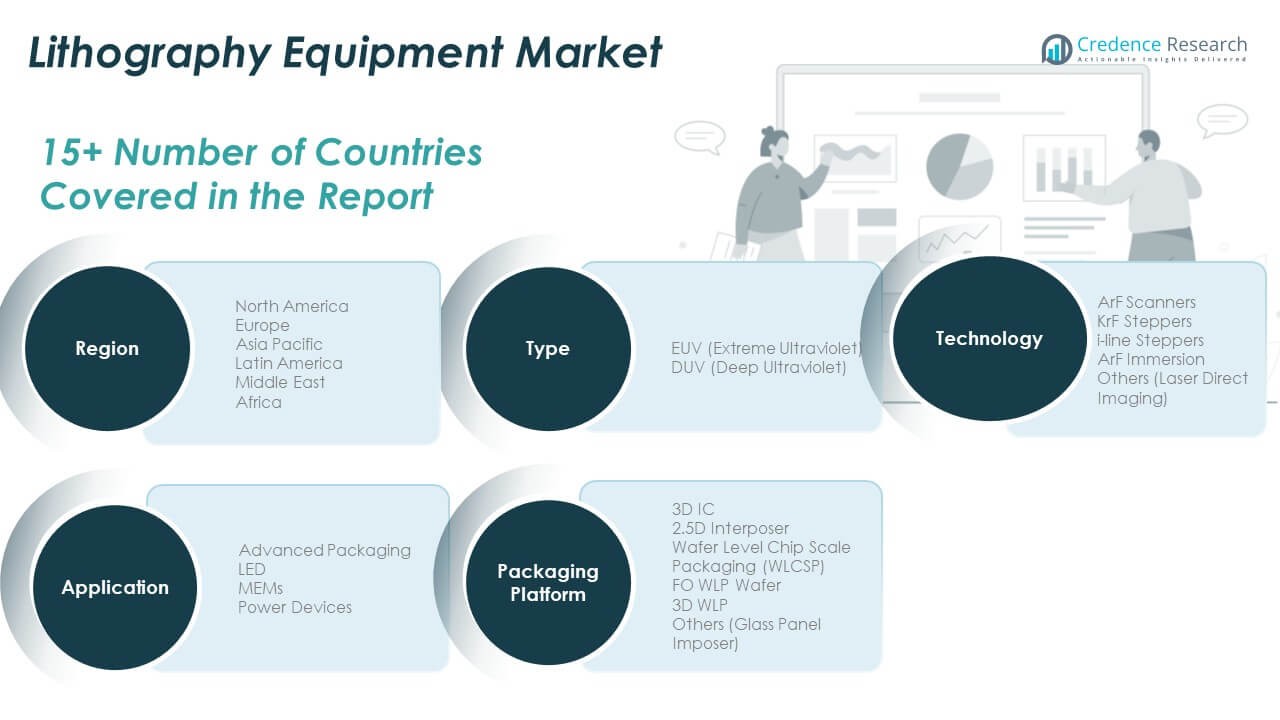 Lithography Equipment Market

Credence Research
Actionable Insights Delivered

15+ Number of Countries Covered in the Report

Region
North America
Europe
Asia Pacific
Latin America
Middle East
Africa

Type
EUV (Extreme Ultraviolet)
DUV (Deep Ultraviolet)

Technology
ArF Scanners
KrF Steppers
i-line Steppers
ArF Immersion
Others (Laser Direct Imaging)

Application
Advanced Packaging
LED
MEMs
Power Devices

Packaging Platform
3D IC
2.5D Interposer
Wafer Level Chip Scale Packaging (WLCSP)
FO WLP Wafer
3D WLP
Others (Glass Panel Imposer)